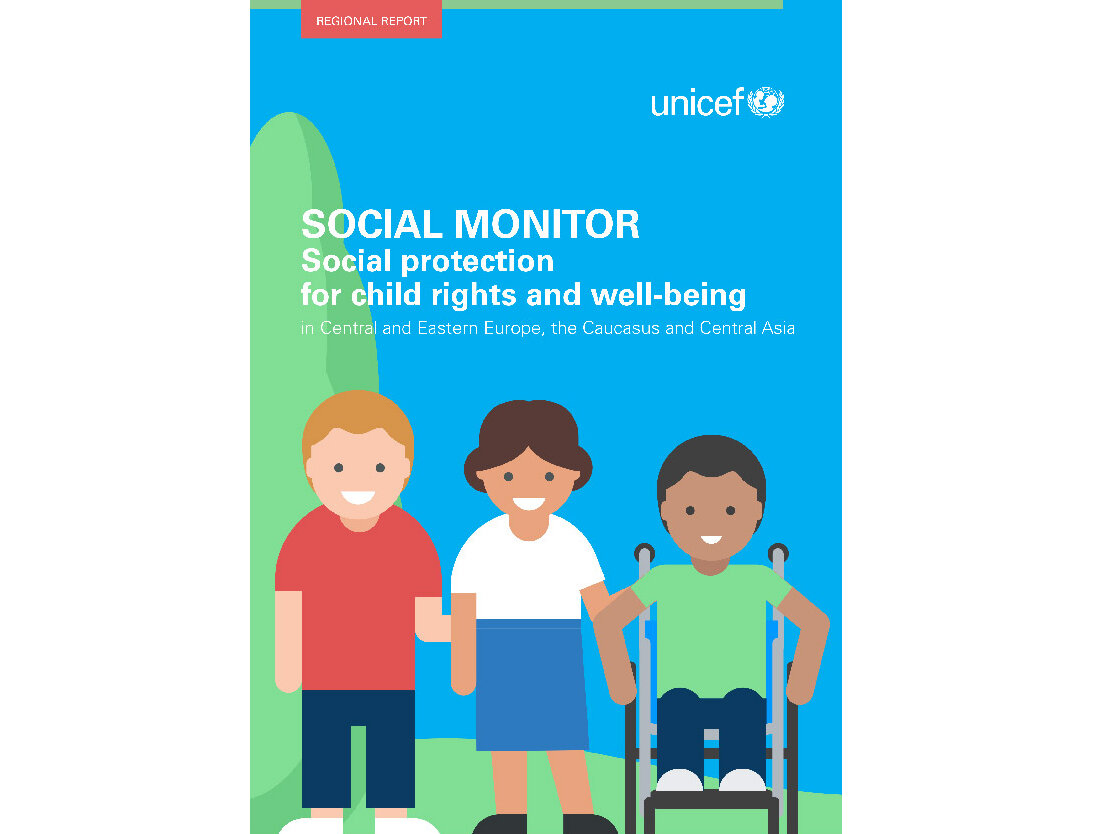 REGIONAL REPORT

unicef

SOCIAL MONITOR
Social protection for child rights and well-being
in Central and Eastern Europe, the Caucasus and Central Asia